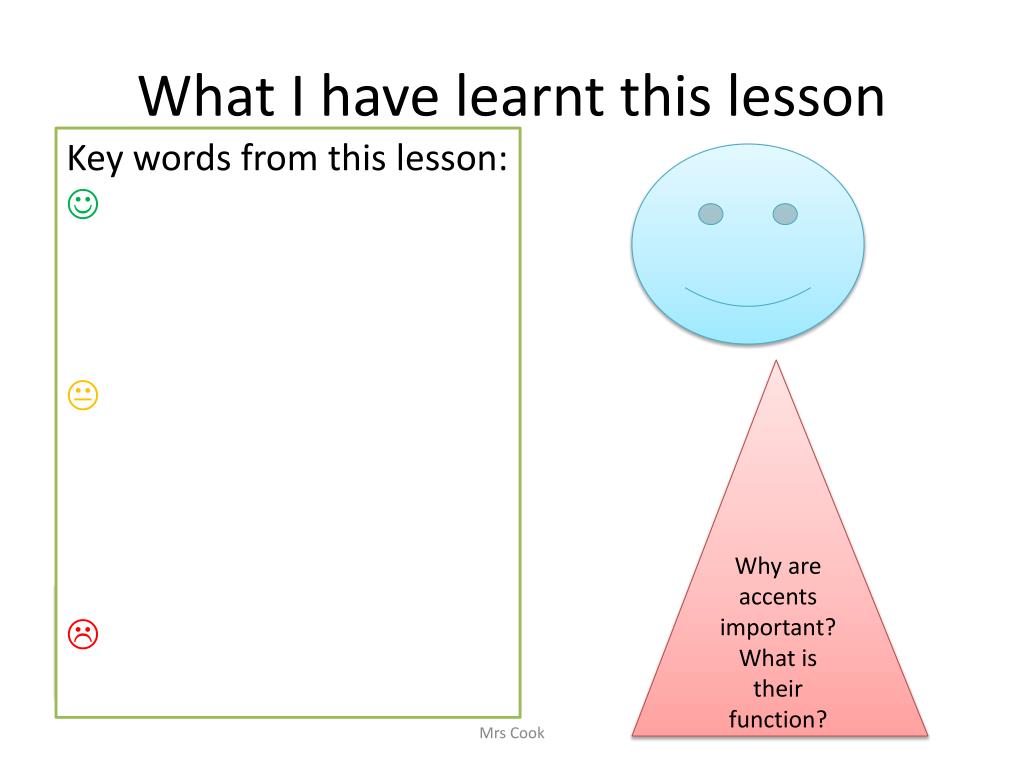 What I have learnt this lesson

Key words from this lesson:
☺

😐

☹

Why are accents important? What is their function?

Mrs Cook